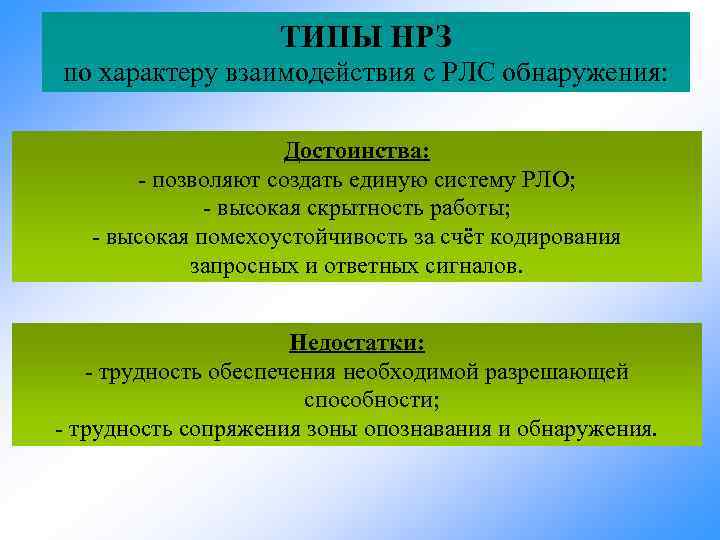 ТИПЫ НРЗ
по характеру взаимодействия с РЛС обнаружения:

Достоинства:
- позволяют создать единую систему РЛО;
- высокая скрытность работы;
- высокая помехоустойчивость за счёт кодирования запросных и ответных сигналов.

Недостатки:
- трудность обеспечения необходимой разрешающей способности;
- трудность сопряжения зоны опознавания и обнаружения.